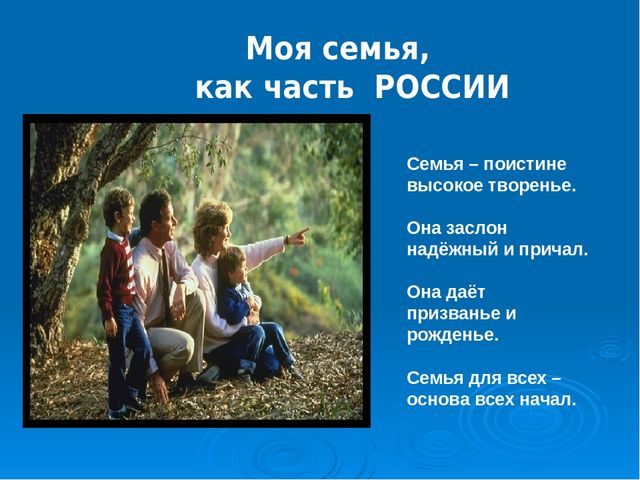 Моя семья,
как часть РОССИИ

Семья – поистине высокое творенье.

Она заслон надёжный и причал.

Она даёт призванье и рожденье.

Семья для всех – основа всех начал.